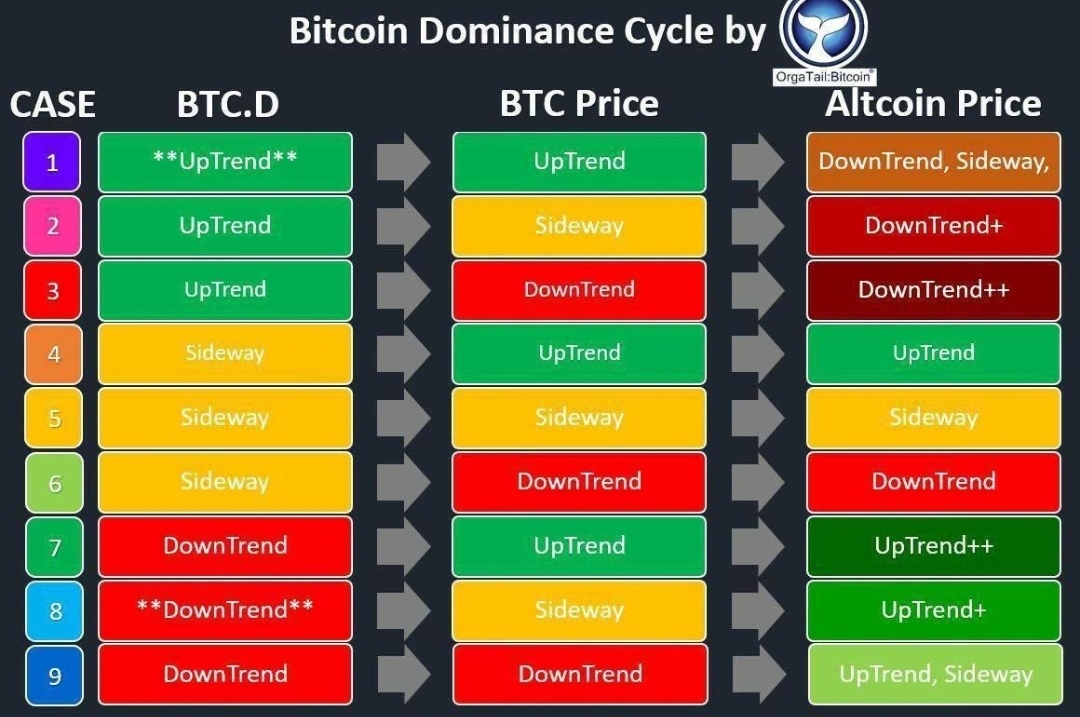 Bitcoin Dominance Cycle by

OrgaTail:Bitcoin

| CASE | BTC.D | BTC Price | Altcoin Price |
|---|---|---|---|
| 1 | \*\*UpTrend\*\* | UpTrend | DownTrend, Sideway, |
| 2 | UpTrend | Sideway | DownTrend+ |
| 3 | UpTrend | DownTrend | DownTrend++ |
| 4 | Sideway | UpTrend | UpTrend |
| 5 | Sideway | Sideway | Sideway |
| 6 | Sideway | DownTrend | DownTrend |
| 7 | DownTrend | UpTrend | UpTrend++ |
| 8 | \*\*DownTrend\*\* | Sideway | UpTrend+ |
| 9 | DownTrend | DownTrend | UpTrend, Sideway |